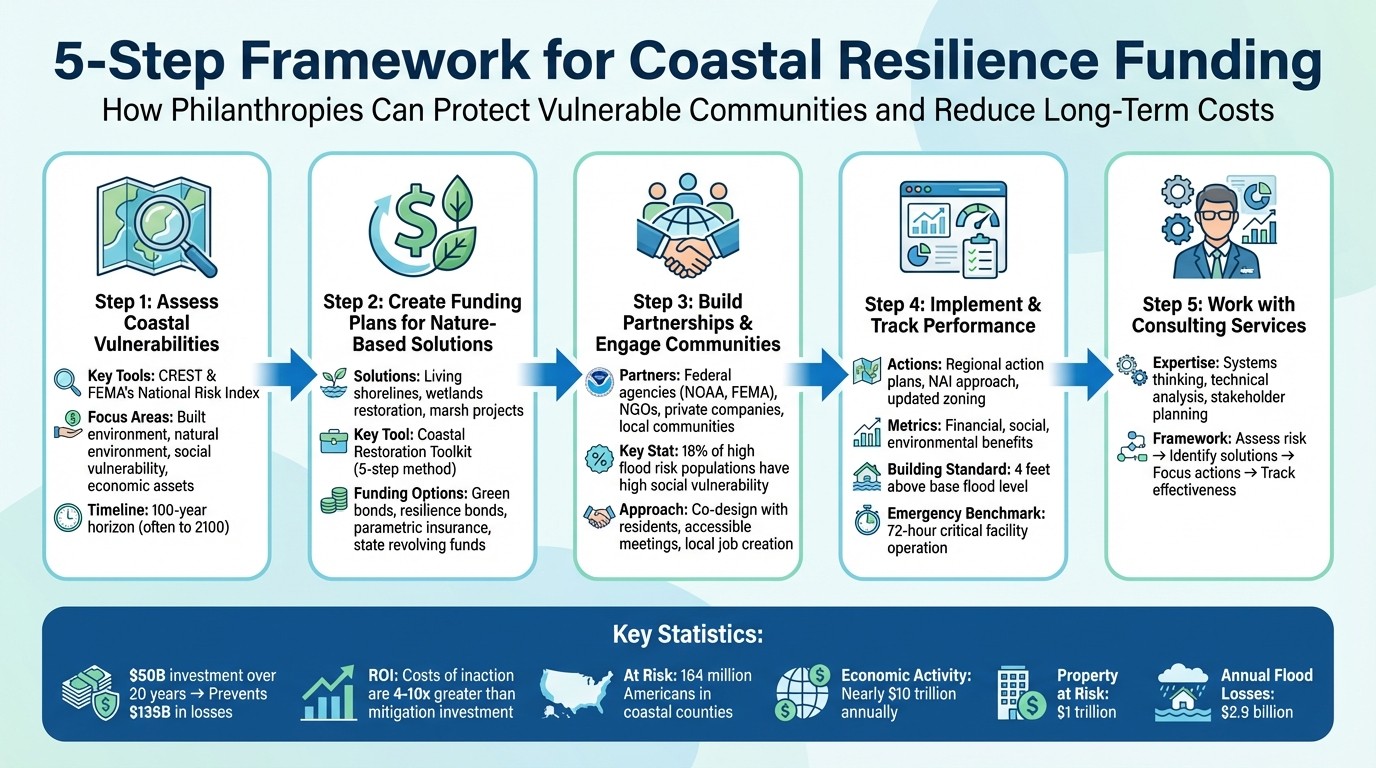 5-Step Framework for Coastal Resilience Funding
How Philanthropies Can Protect Vulnerable Communities and Reduce Long-Term Costs

Step 1: Assess Coastal Vulnerabilities

Key Tools: CREST & FEMA's National Risk Index

Focus Areas: Built environment, natural environment, social vulnerability, economic assets

Timeline: 100-year horizon (often to 2100)

Step 2: Create Funding Plans for Nature-Based Solutions

Solutions: Living shorelines, wetlands restoration, marsh projects

Key Tool: Coastal Restoration Toolkit (5-step method)

Funding Options: Green bonds, resilience bonds, parametric insurance, state revolving funds

Step 3: Build Partnerships & Engage Communities

Partners: Federal agencies (NOAA, FEMA), NGOs, private companies, local communities

Key Stat: 18% of high flood risk populations have high social vulnerability

Approach: Co-design with residents, accessible meetings, local job creation

Step 4: Implement & Track Performance

Actions: Regional action plans, NAI approach, updated zoning

Metrics: Financial, social, environmental benefits

Building Standard: 4 feet above base flood level

Emergency Benchmark: 72-hour critical facility operation

Step 5: Work with Consulting Services

Expertise: Systems thinking, technical analysis, stakeholder planning

Framework: Assess risk → Identify solutions → Focus actions → Track effectiveness

Key Statistics:

$50B investment over 20 years → Prevents $135B in losses

ROI: Costs of inaction are 4-10x greater than mitigation investment

At Risk: 164 million Americans in coastal counties

Economic Activity: Nearly $10 trillion annually

Property at Risk: $1 trillion

Annual Flood Losses: $2.9 billion